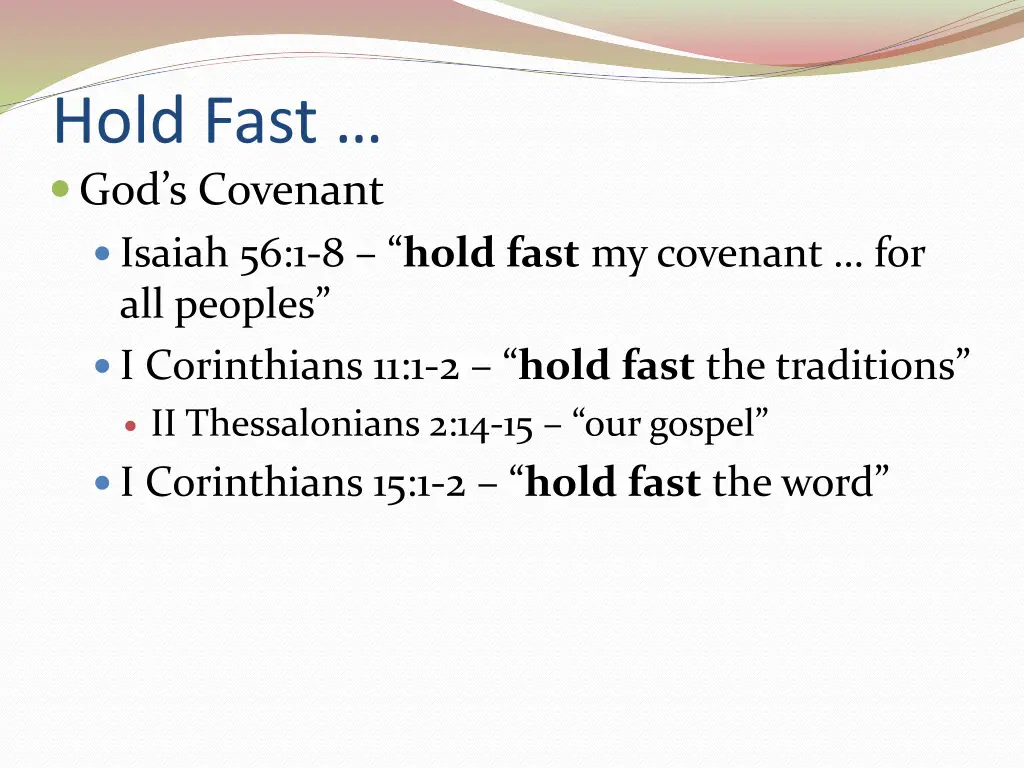 Hold Fast …

God’s Covenant

Isaiah 56:1-8 – “hold fast my covenant … for all peoples”

I Corinthians 11:1-2 – “hold fast the traditions”

II Thessalonians 2:14-15 – “our gospel”

I Corinthians 15:1-2 – “hold fast the word”